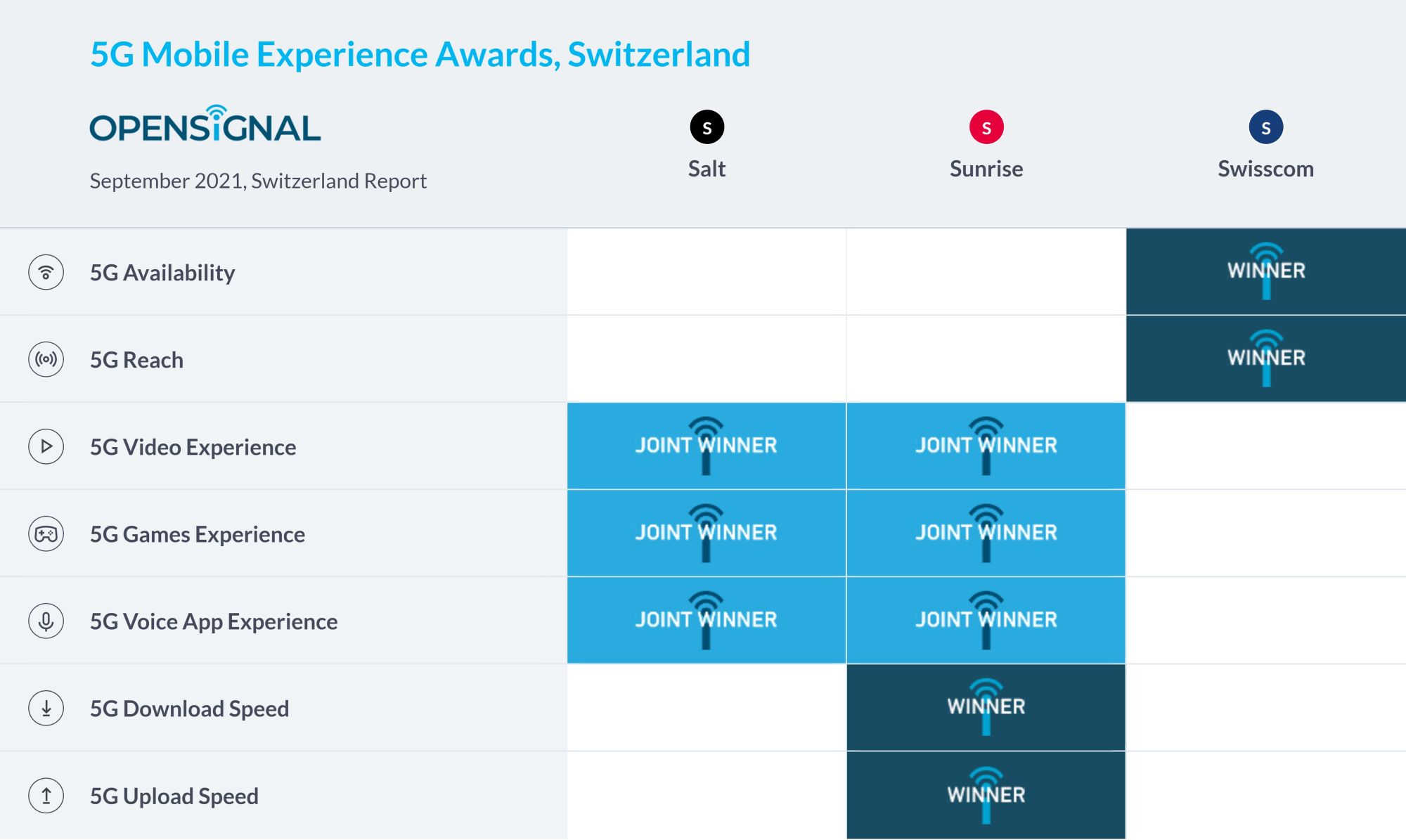 5G Mobile Experience Awards, Switzerland

OPENSIGNAL

September 2021, Switzerland Report

| | S Salt | S Sunrise | S Swisscom |
|---|---|---|---|
| 5G Availability | | | WINNER |
| 5G Reach | | | WINNER |
| 5G Video Experience | JOINT WINNER | JOINT WINNER | |
| 5G Games Experience | JOINT WINNER | JOINT WINNER | |
| 5G Voice App Experience | JOINT WINNER | JOINT WINNER | |
| 5G Download Speed | | WINNER | |
| 5G Upload Speed | | WINNER | |